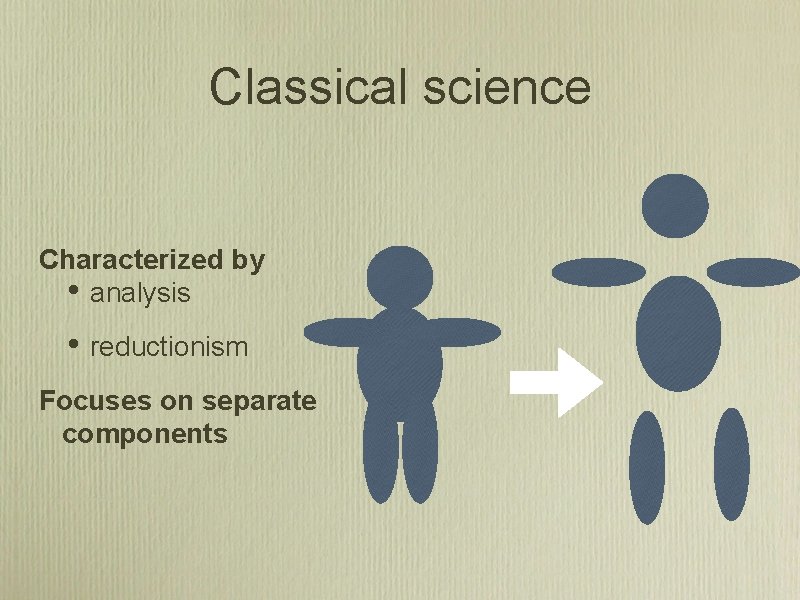 Classical science

Characterized by
• analysis
• reductionism

Focuses on separate components